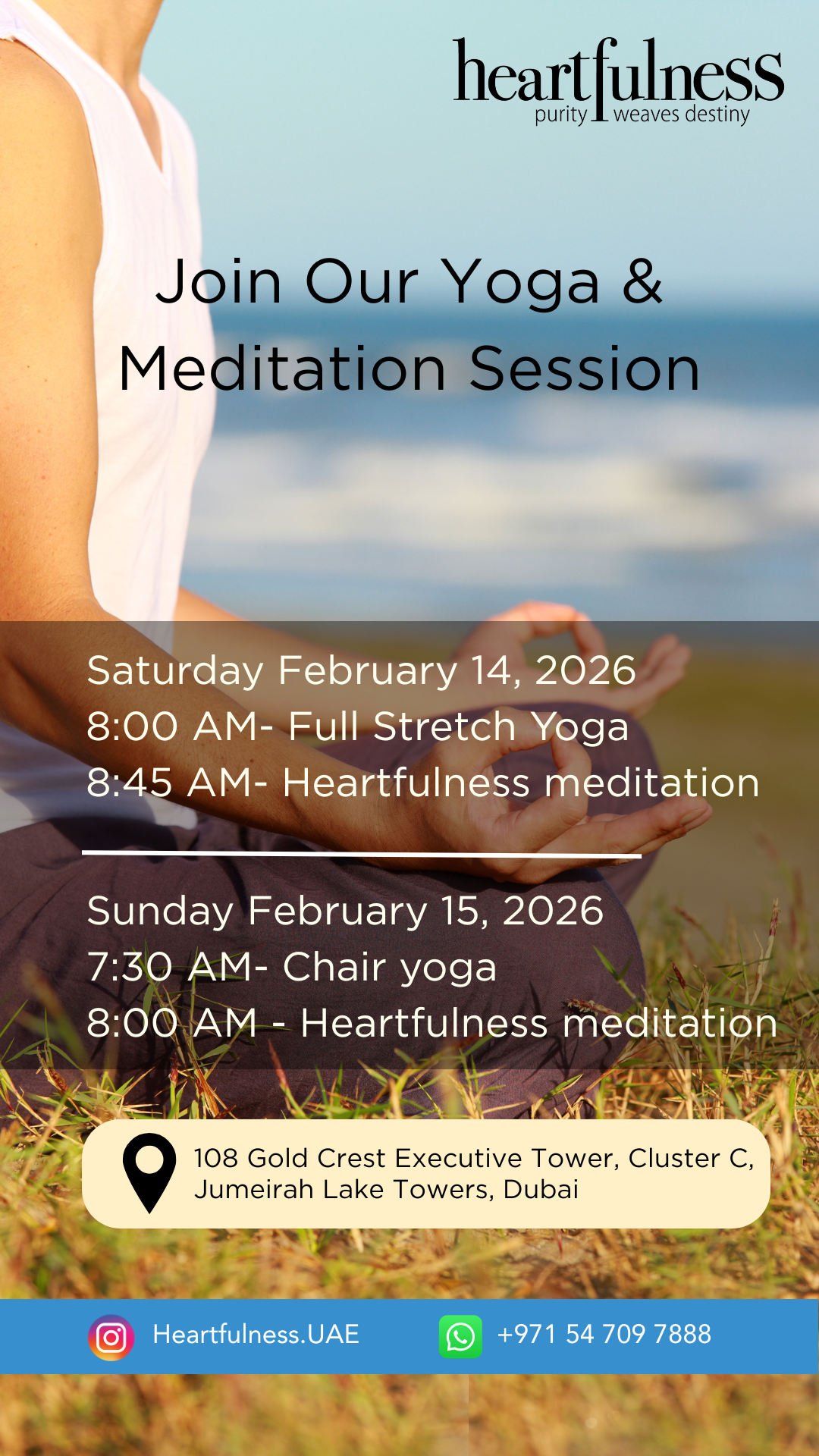 heartfulness
purity weaves destiny

Join Our Yoga & Meditation Session

Saturday February 14, 2026
8:00 AM- Full Stretch Yoga
8:45 AM- Heartfulness meditation

Sunday February 15, 2026
7:30 AM- Chair yoga
8:00 AM - Heartfulness meditation

108 Gold Crest Executive Tower, Cluster C, Jumeirah Lake Towers, Dubai

Heartfulness.UAE
+971 54 709 7888